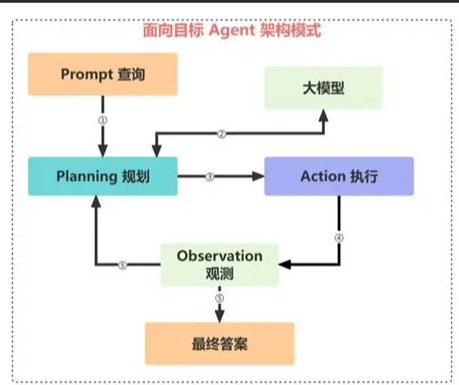 面向目标 Agent 架构模式

Prompt 查询

大模型

①

②

Planning 规划

③

Action 执行

④

Observation 观测

⑤

⑤

最终答案